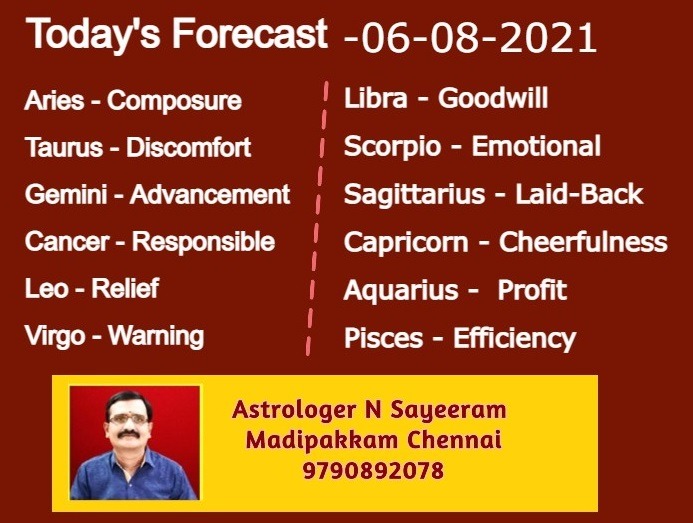 Today's Forecast -06-08-2021

Aries - Composure
Taurus - Discomfort
Gemini - Advancement
Cancer - Responsible
Leo - Relief
Virgo - Warning

Libra - Goodwill
Scorpio - Emotional
Sagittarius - Laid-Back
Capricorn - Cheerfulness
Aquarius - Profit
Pisces - Efficiency

Astrologer N Sayeeram
Madipakkam Chennai
9790892078